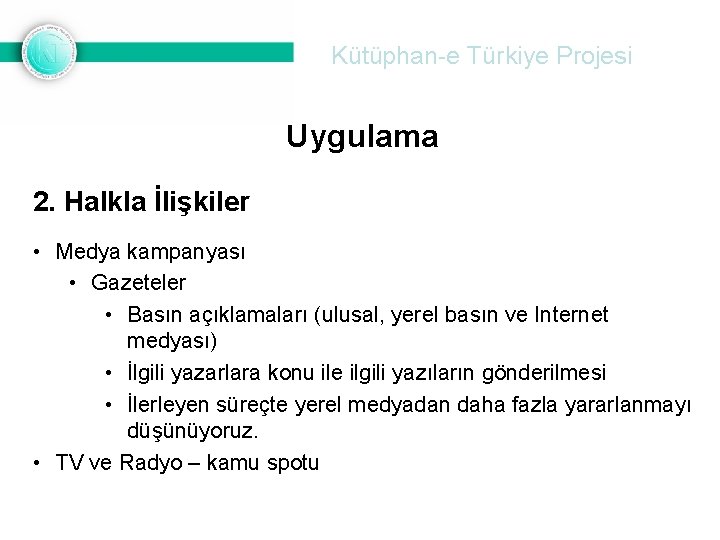 Kütüphan-e Türkiye Projesi

Uygulama

2. Halkla İlişkiler

• Medya kampanyası
  • Gazeteler
    • Basın açıklamaları (ulusal, yerel basın ve Internet medyası)
    • İlgili yazarlara konu ile ilgili yazıların gönderilmesi
    • İlerleyen süreçte yerel medyadan daha fazla yararlanmayı düşünüyoruz.
• TV ve Radyo – kamu spotu